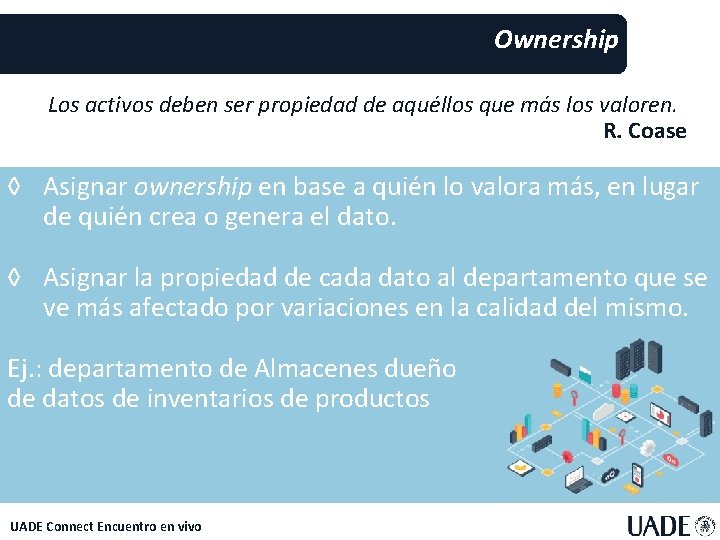 Ownership

Los activos deben ser propiedad de aquéllos que más los valoren.
R. Coase

◊ Asignar ownership en base a quién lo valora más, en lugar de quién crea o genera el dato.

◊ Asignar la propiedad de cada dato al departamento que se ve más afectado por variaciones en la calidad del mismo.

Ej.: departamento de Almacenes dueño de datos de inventarios de productos

UADE Connect Encuentro en vivo

UADE